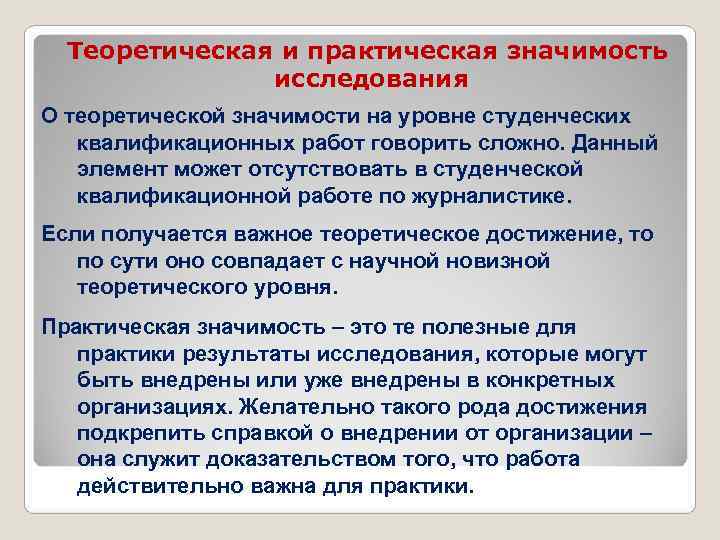 Теоретическая и практическая значимость исследования

О теоретической значимости на уровне студенческих квалификационных работ говорить сложно. Данный элемент может отсутствовать в студенческой квалификационной работе по журналистике.

Если получается важное теоретическое достижение, то по сути оно совпадает с научной новизной теоретического уровня.

Практическая значимость – это те полезные для практики результаты исследования, которые могут быть внедрены или уже внедрены в конкретных организациях. Желательно такого рода достижения подкрепить справкой о внедрении от организации – она служит доказательством того, что работа действительно важна для практики.